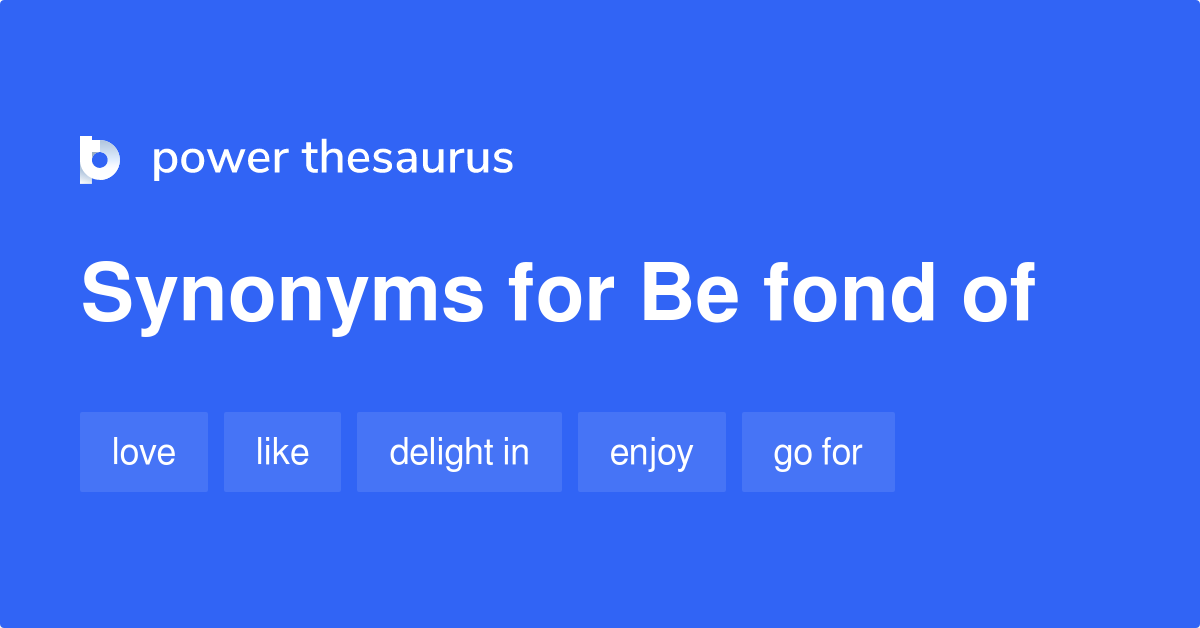 power thesaurus

Synonyms for Be fond of

love like delight in enjoy go for